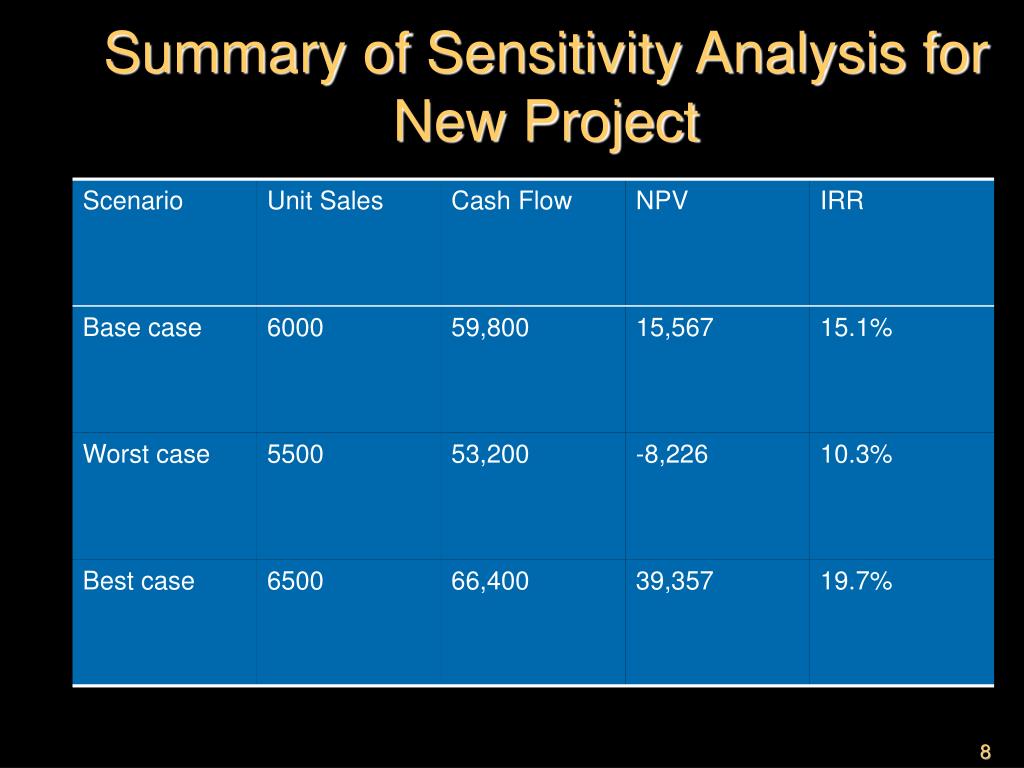 Summary of Sensitivity Analysis for New Project

| Scenario | Unit Sales | Cash Flow | NPV | IRR |
|---|---|---|---|---|
| Base case | 6000 | 59,800 | 15,567 | 15.1% |
| Worst case | 5500 | 53,200 | -8,226 | 10.3% |
| Best case | 6500 | 66,400 | 39,357 | 19.7% |

8